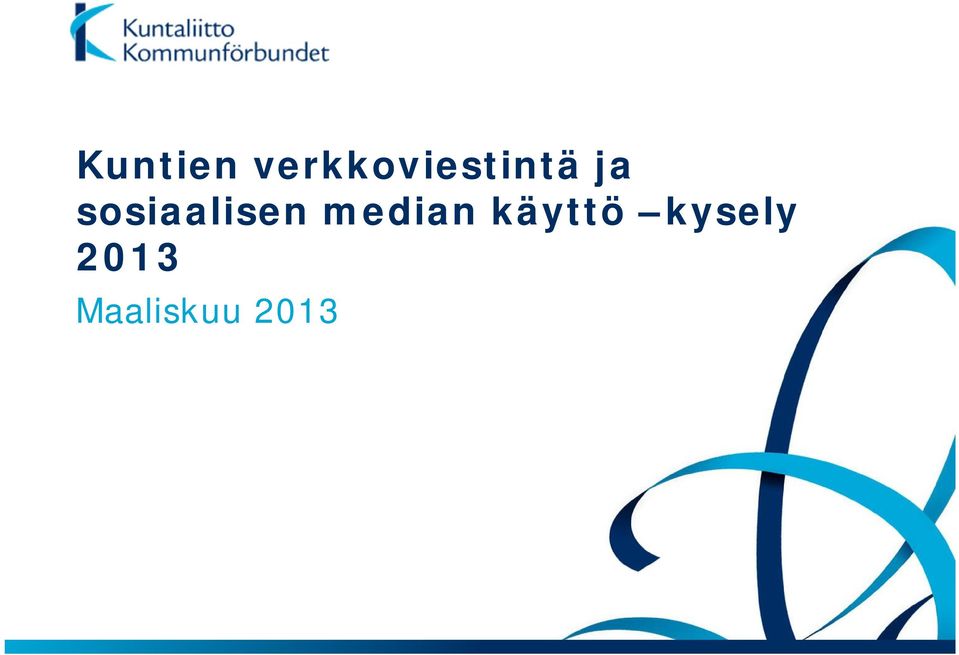 Kuntaliitto
Kommunförbundet

Kuntien verkkoviestintä ja sosiaalisen median käyttö –kysely 2013

Maaliskuu 2013